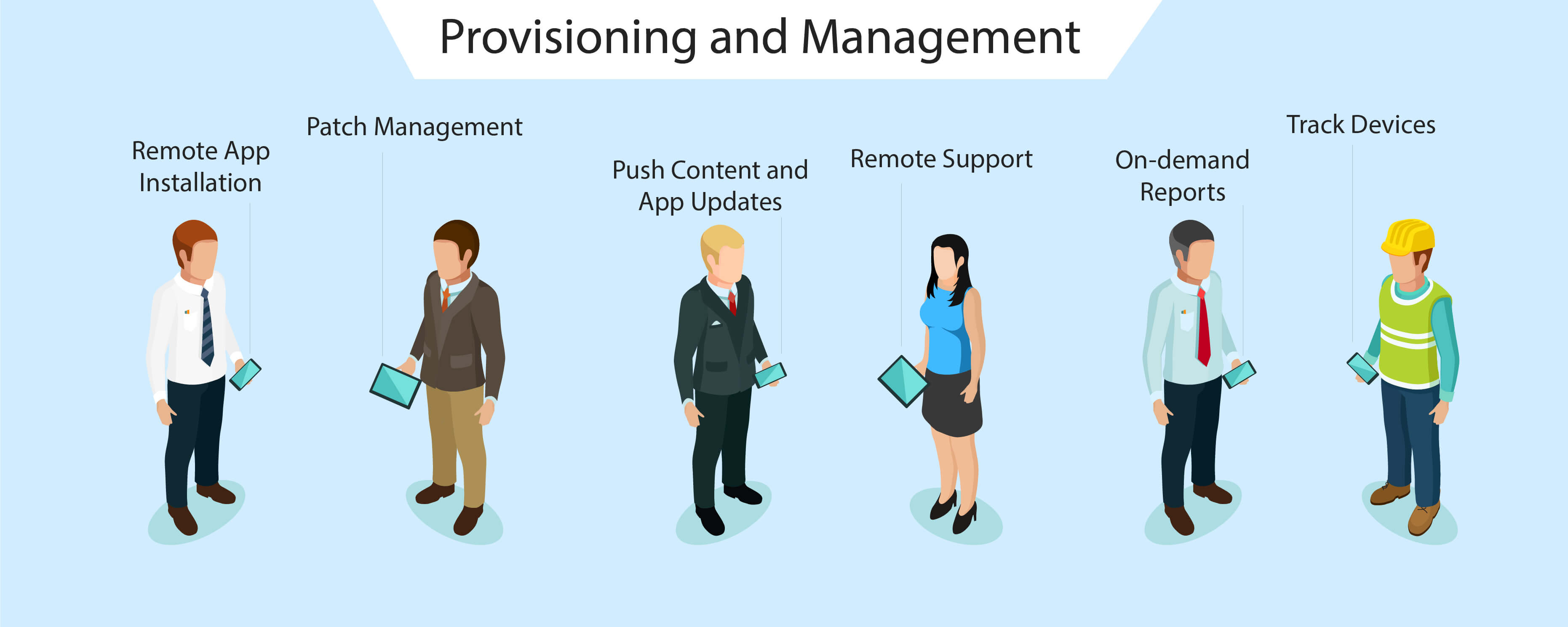 Provisioning and Management

Remote App Installation

Patch Management

Push Content and App Updates

Remote Support

On-demand Reports

Track Devices